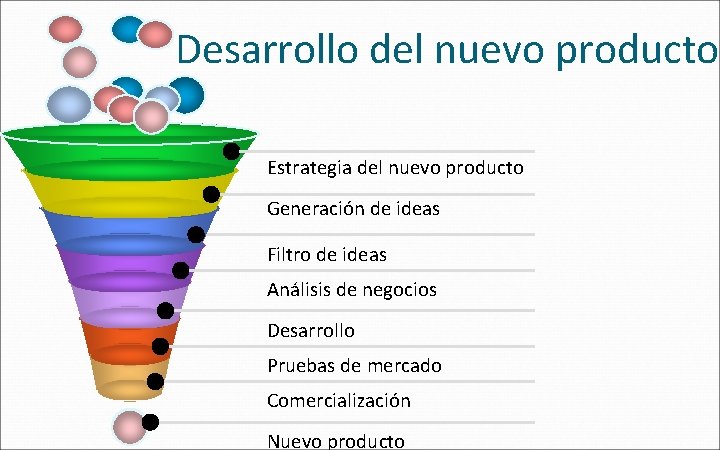 Desarrollo del nuevo producto

Estrategia del nuevo producto

Generación de ideas

Filtro de ideas

Análisis de negocios

Desarrollo

Pruebas de mercado

Comercialización

Nuevo producto